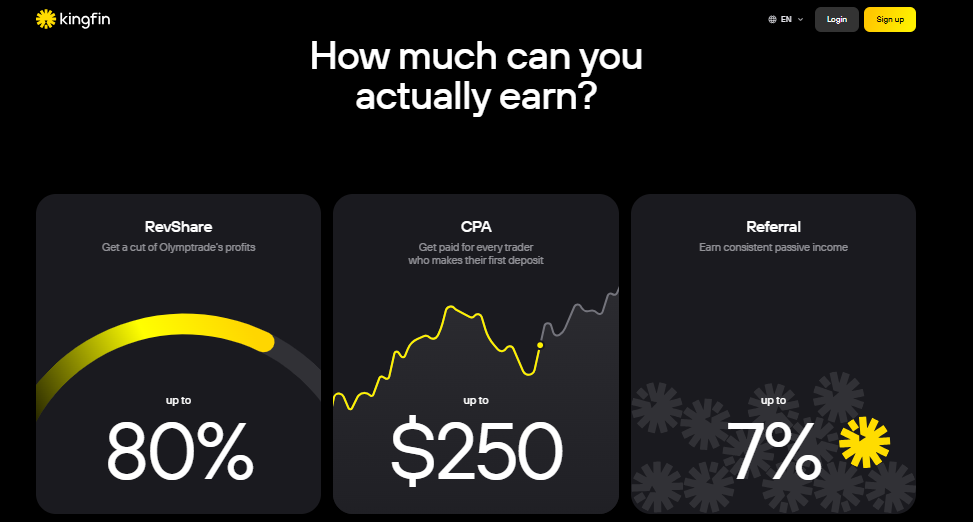 kingfin

EN

Login

Sign up

How much can you actually earn?

RevShare

Get a cut of Olymptrade's profits

up to

80%

CPA

Get paid for every trader who makes their first deposit

up to

$250

Referral

Earn consistent passive income

up to

7%